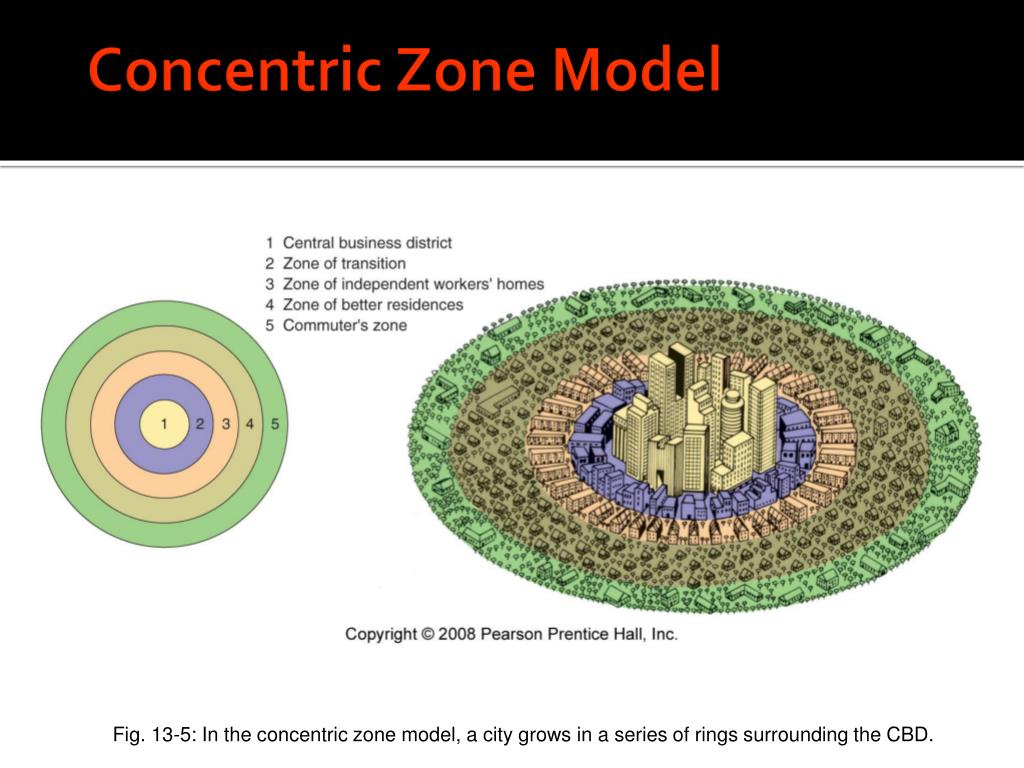 Concentric Zone Model

1 Central business district
2 Zone of transition
3 Zone of independent workers' homes
4 Zone of better residences
5 Commuter's zone

1 2 3 4 5

Copyright © 2008 Pearson Prentice Hall, Inc.

Fig. 13-5: In the concentric zone model, a city grows in a series of rings surrounding the CBD.